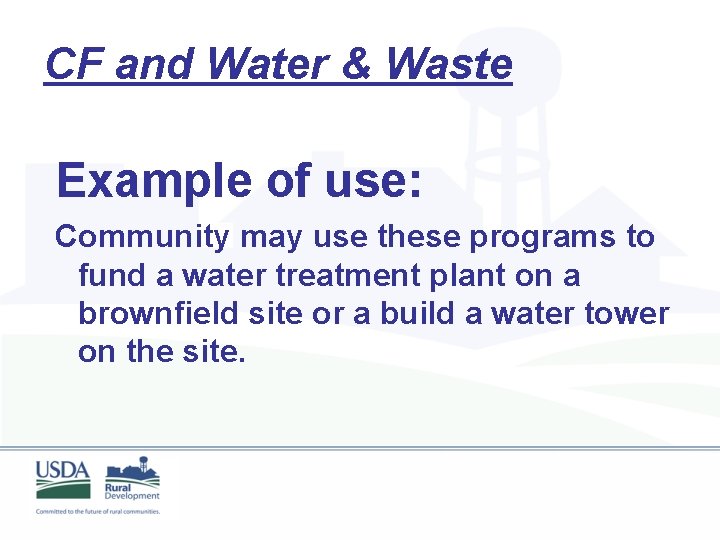 CF and Water & Waste

Example of use:

Community may use these programs to fund a water treatment plant on a brownfield site or a build a water tower on the site.

USDA

Rural Development

Committed to the future of rural communities.